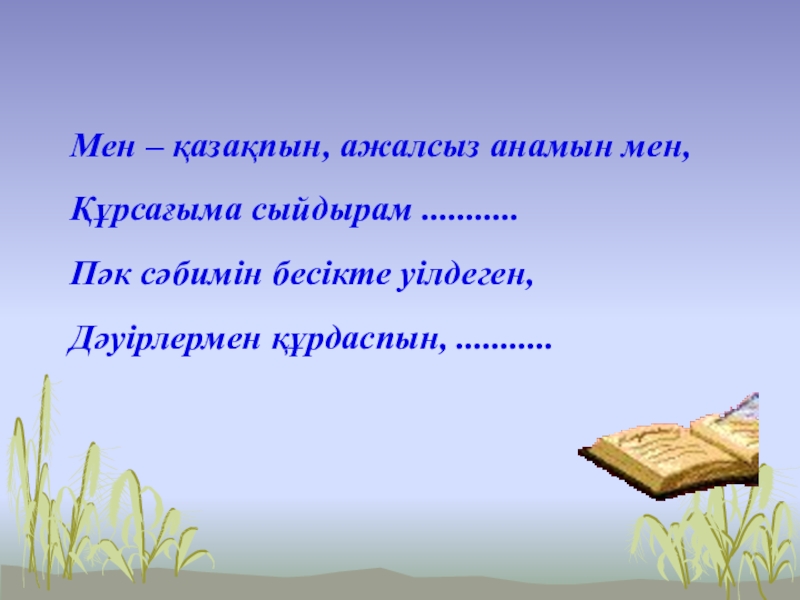 Мен – қазақпын, ажалсыз анамын мен,

Құрсағыма сыйдырам ...........

Пәк сәбимін бесікте уілдеген,

Дәуірлермен құрдаспын, ...........